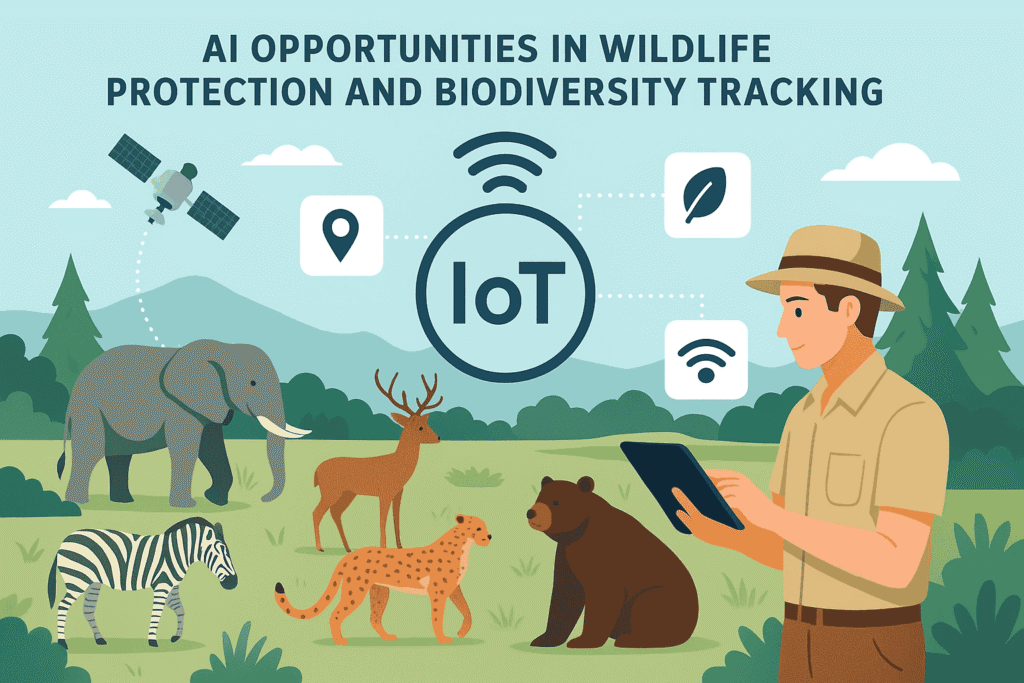 AI OPPORTUNITIES IN WILDLIFE PROTECTION AND BIODIVERSITY TRACKING

IoT